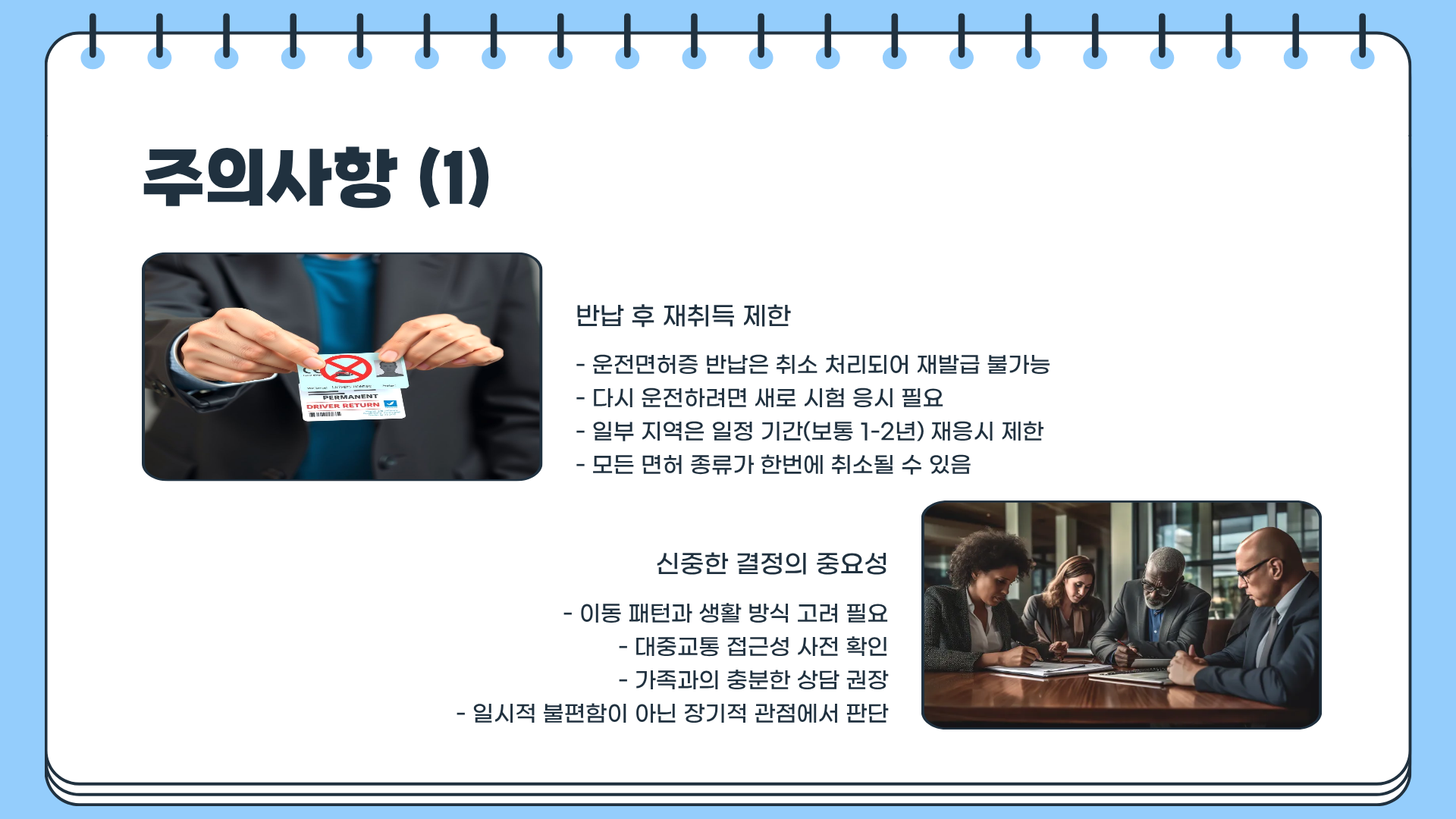 주의사항 (1)

PERMANENT
DRIVER RETURN

반납 후 재취득 제한

- 운전면허증 반납은 취소 처리되어 재발급 불가능
- 다시 운전하려면 새로 시험 응시 필요
- 일부 지역은 일정 기간(보통 1-2년) 재응시 제한
- 모든 면허 종류가 한번에 취소될 수 있음

신중한 결정의 중요성

- 이동 패턴과 생활 방식 고려 필요
- 대중교통 접근성 사전 확인
- 가족과의 충분한 상담 권장
- 일시적 불편함이 아닌 장기적 관점에서 판단